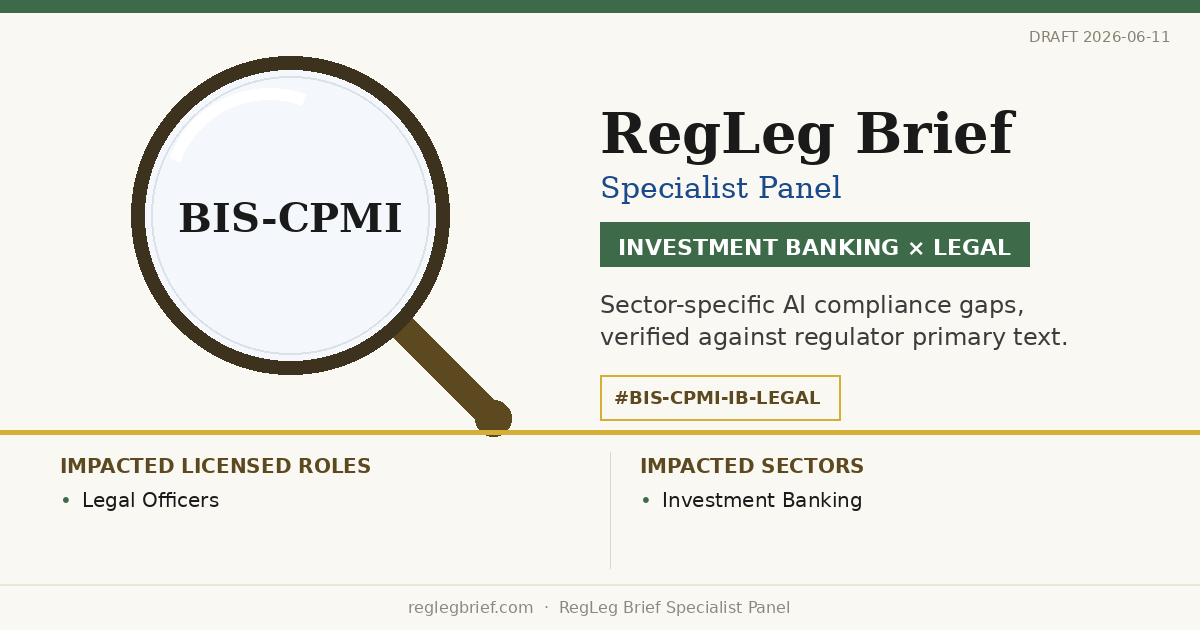 DRAFT 2026-06-11

BIS-CPMI

RegLeg Brief

Specialist Panel

INVESTMENT BANKING × LEGAL

Sector-specific AI compliance gaps, verified against regulator primary text.

#BIS-CPMI-IB-LEGAL

IMPACTED LICENSED ROLES
• Legal Officers

IMPACTED SECTORS
• Investment Banking

reglegbrief.com · RegLeg Brief Specialist Panel